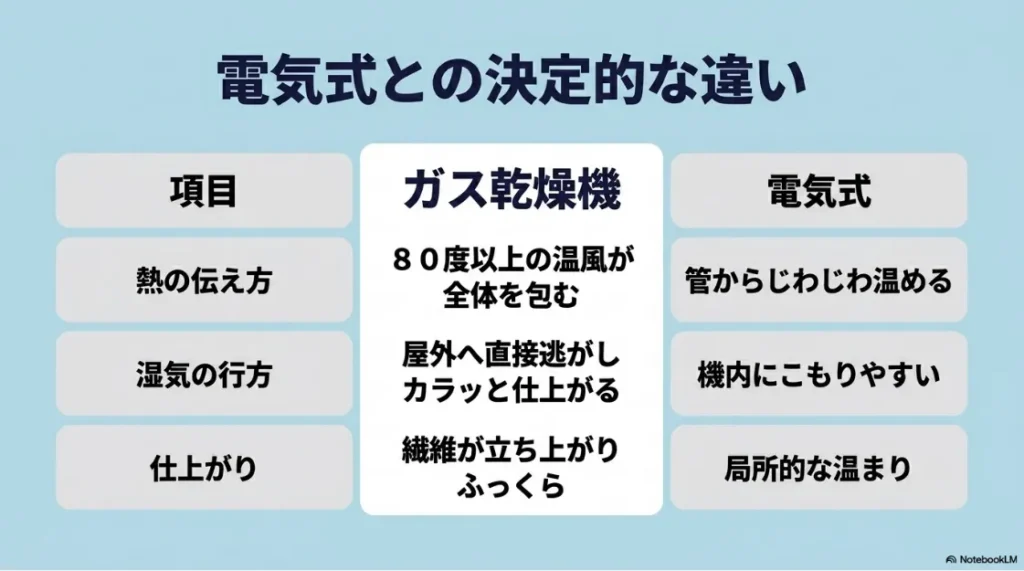 電気式との決定的な違い

| 項目 | ガス乾燥機 | 電気式 |
|---|---|---|
| 熱の伝え方 | ８０度以上の温風が全体を包む | 管からじわじわ温める |
| 湿気の行方 | 屋外へ直接逃がしカラッと仕上がる | 機内にこもりやすい |
| 仕上がり | 繊維が立ち上がりふっくら | 局所的な温まり |

NotebookLM